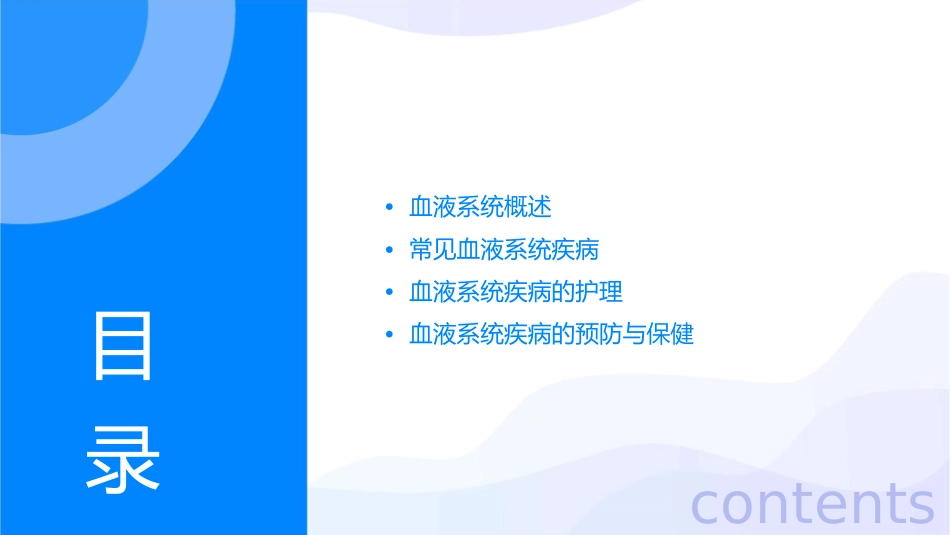 目录

• 血液系统概述
• 常见血液系统疾病
• 血液系统疾病的护理
• 血液系统疾病的预防与保健

contents